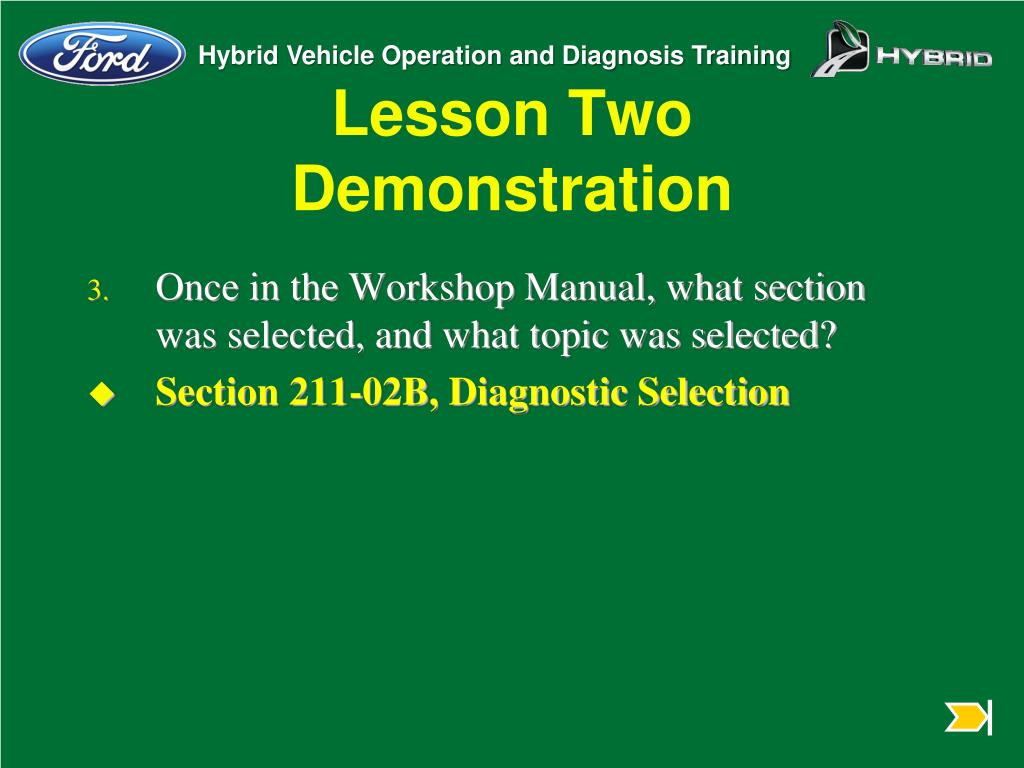 Ford

Hybrid Vehicle Operation and Diagnosis Training

HYBRID

Lesson Two Demonstration

3. Once in the Workshop Manual, what section was selected, and what topic was selected?

Section 211-02B, Diagnostic Selection